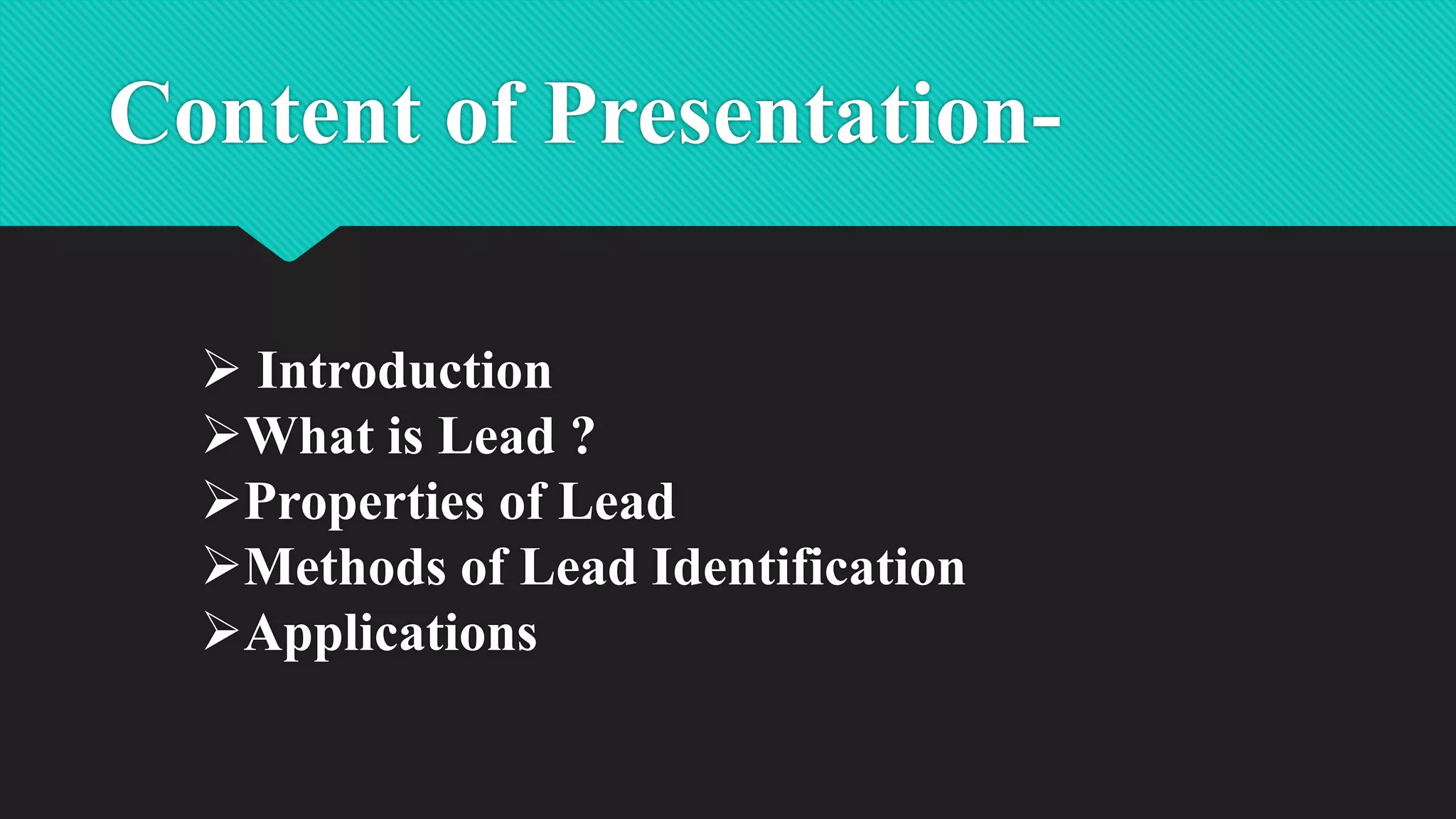 Content of Presentation-

➢ Introduction
➢What is Lead ?
➢Properties of Lead
➢Methods of Lead Identification
➢Applications